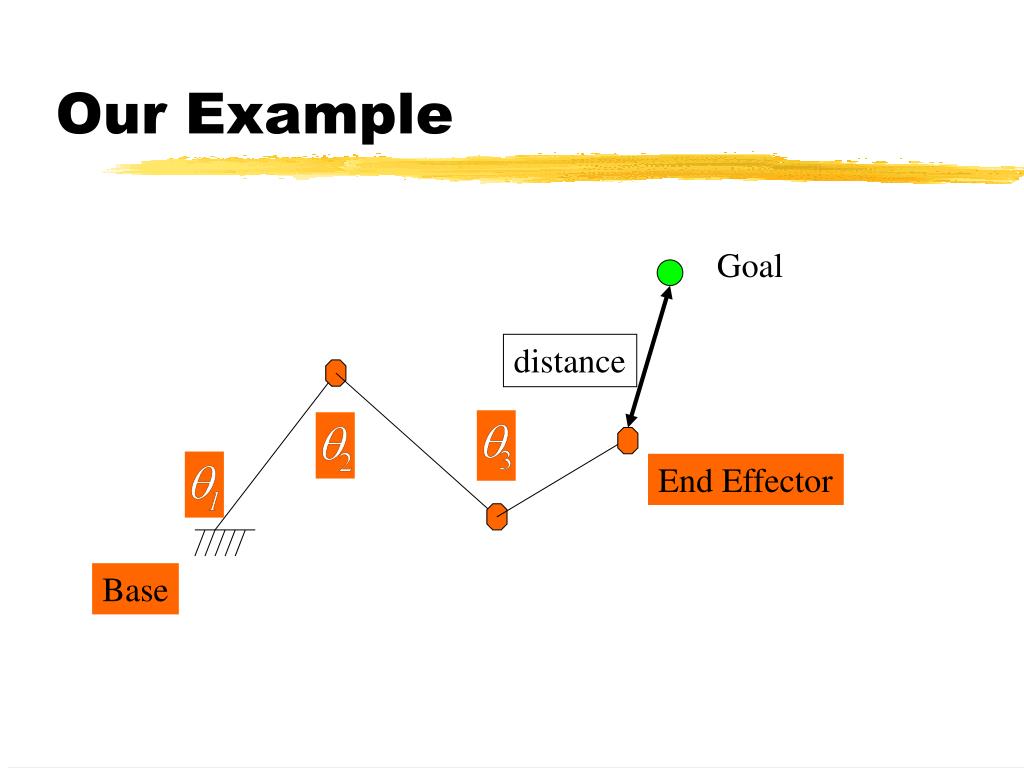 Our Example

Goal

distance

$\theta_2$

$\theta_3$

$\theta_1$

End Effector

Base